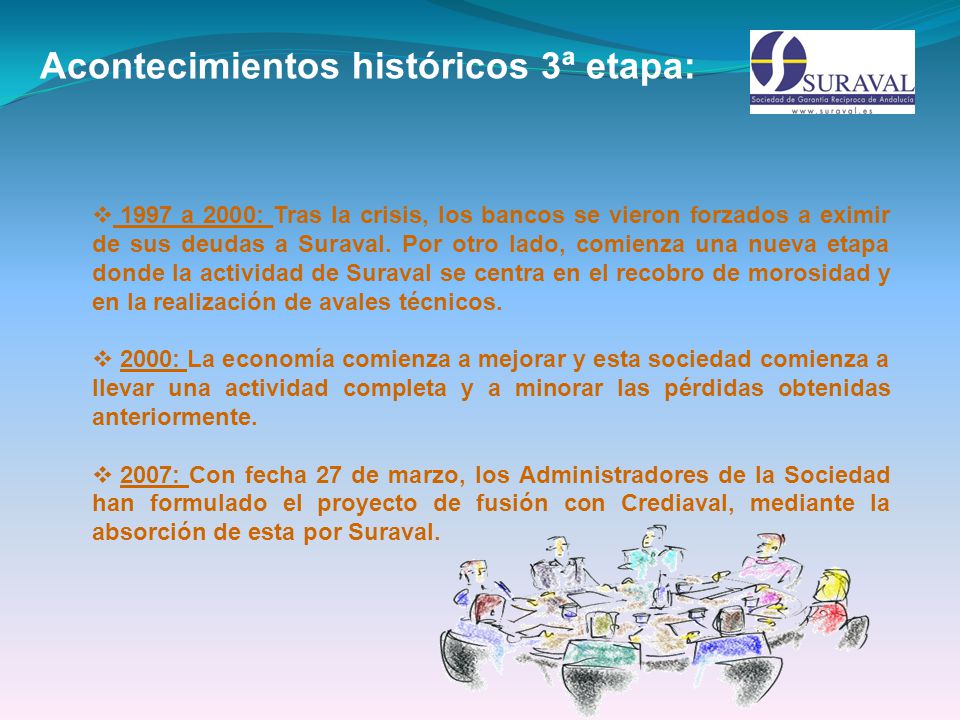 Acontecimientos históricos 3ª etapa:

SURAVAL
Sociedad de Garantía Recíproca de Andalucía
www.suraval.es

❖ 1997 a 2000: Tras la crisis, los bancos se vieron forzados a eximir de sus deudas a Suraval. Por otro lado, comienza una nueva etapa donde la actividad de Suraval se centra en el recobro de morosidad y en la realización de avales técnicos.

❖ 2000: La economía comienza a mejorar y esta sociedad comienza a llevar una actividad completa y a minorar las pérdidas obtenidas anteriormente.

❖ 2007: Con fecha 27 de marzo, los Administradores de la Sociedad han formulado el proyecto de fusión con Crediaval, mediante la absorción de esta por Suraval.